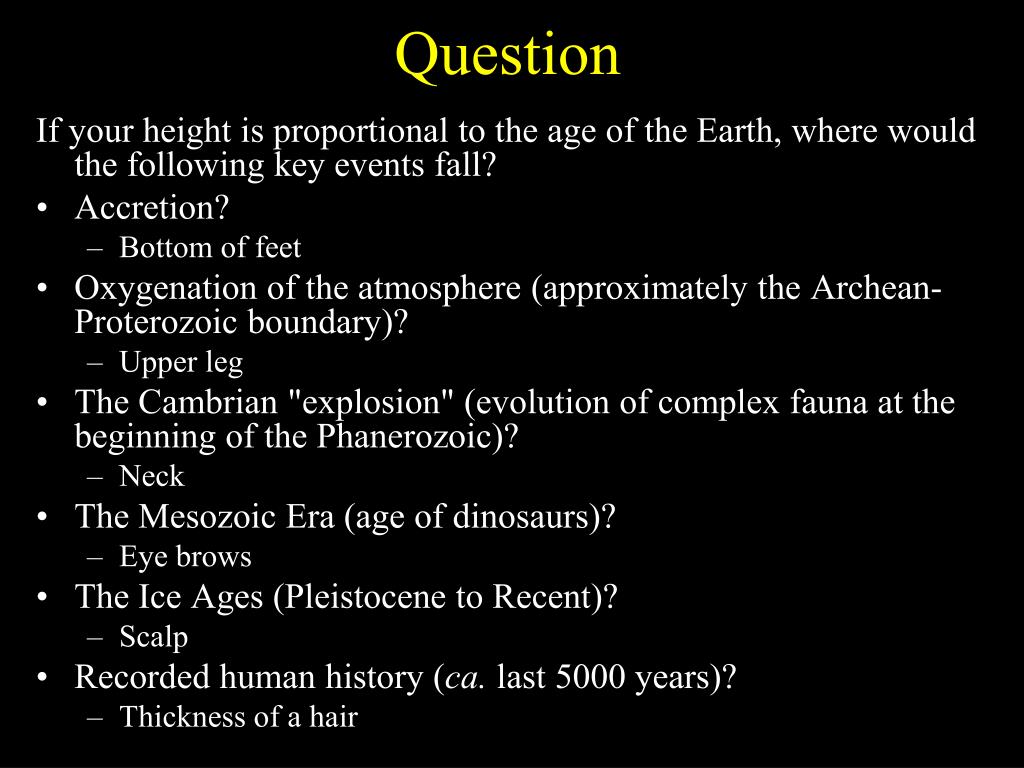 Question

If your height is proportional to the age of the Earth, where would the following key events fall?

• Accretion?
  – Bottom of feet
• Oxygenation of the atmosphere (approximately the Archean-Proterozoic boundary)?
  – Upper leg
• The Cambrian "explosion" (evolution of complex fauna at the beginning of the Phanerozoic)?
  – Neck
• The Mesozoic Era (age of dinosaurs)?
  – Eye brows
• The Ice Ages (Pleistocene to Recent)?
  – Scalp
• Recorded human history (ca. last 5000 years)?
  – Thickness of a hair